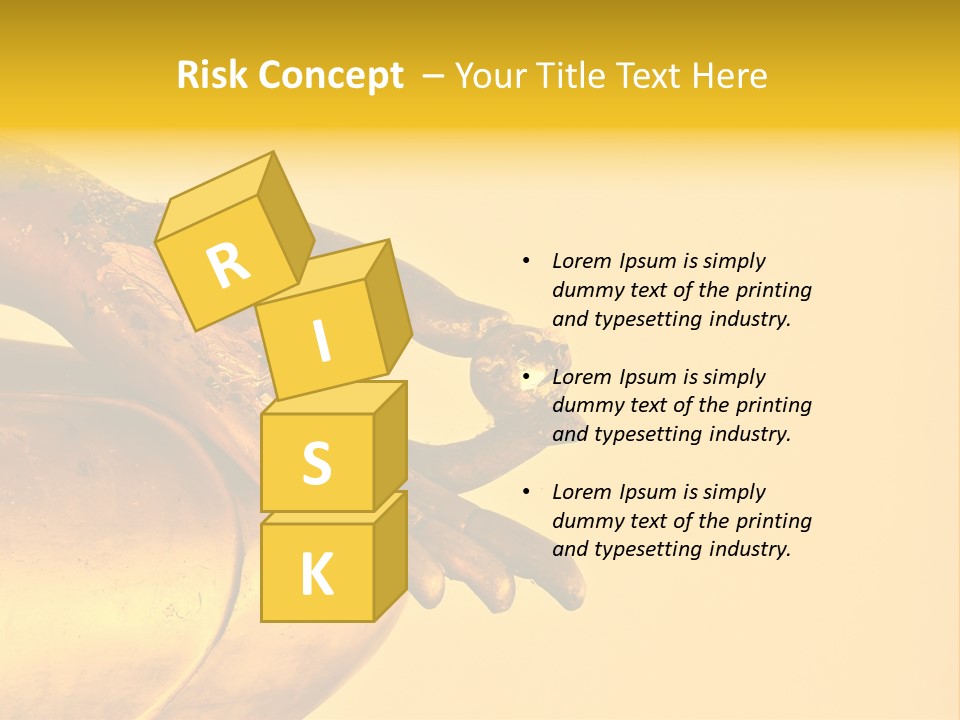 Risk Concept – Your Title Text Here

R
I
S
K

• Lorem Ipsum is simply dummy text of the printing and typesetting industry.

• Lorem Ipsum is simply dummy text of the printing and typesetting industry.

• Lorem Ipsum is simply dummy text of the printing and typesetting industry.